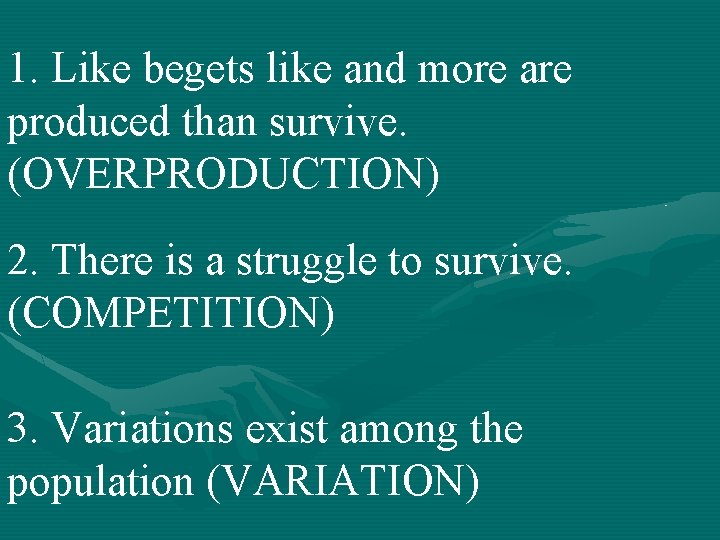 1. Like begets like and more are produced than survive. (OVERPRODUCTION)

2. There is a struggle to survive. (COMPETITION)

3. Variations exist among the population (VARIATION)